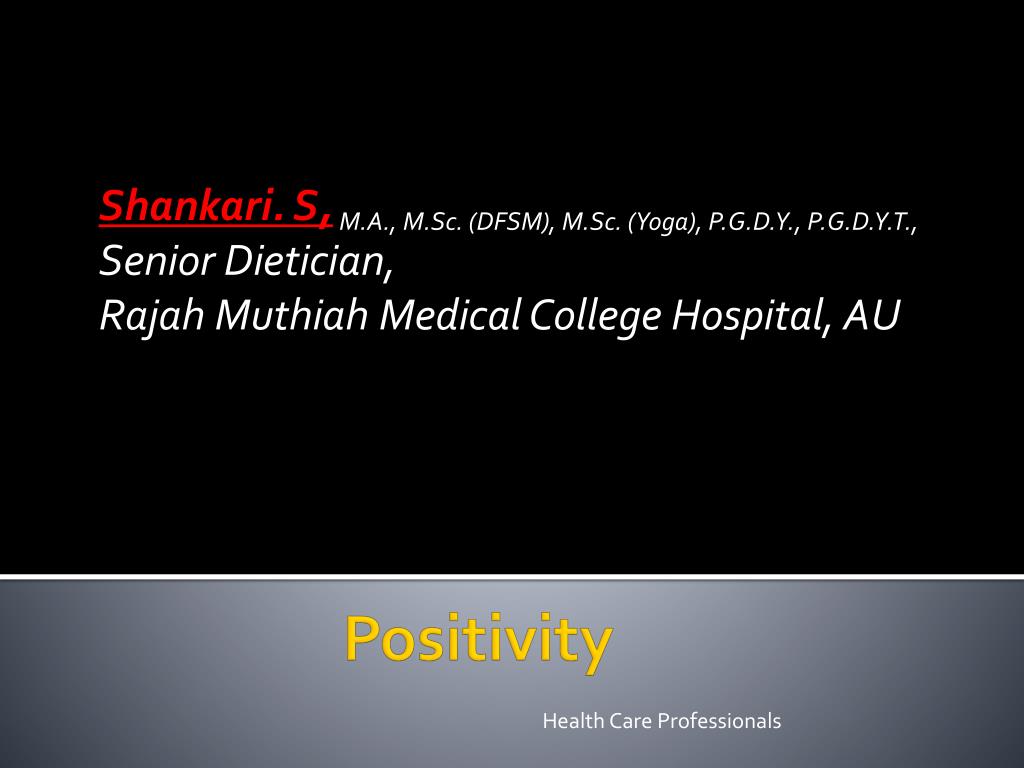 Shankari. S, M.A., M.Sc. (DFSM), M.Sc. (Yoga), P.G.D.Y., P.G.D.Y.T.,
Senior Dietician,
Rajah Muthiah Medical College Hospital, AU

Positivity

Health Care Professionals